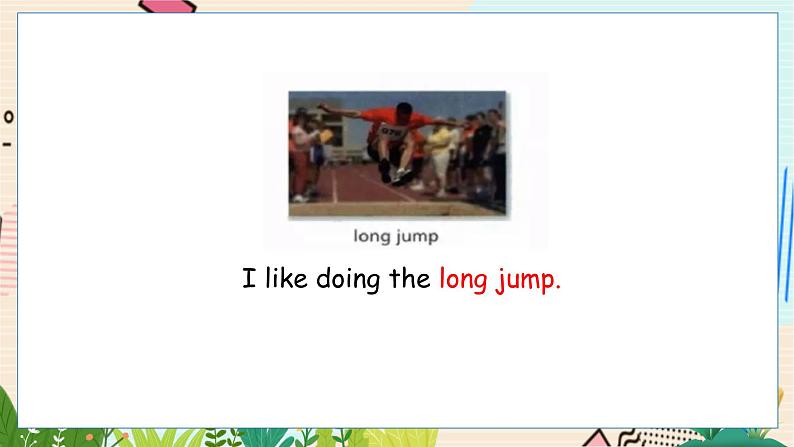 long jump

I like doing the long jump.